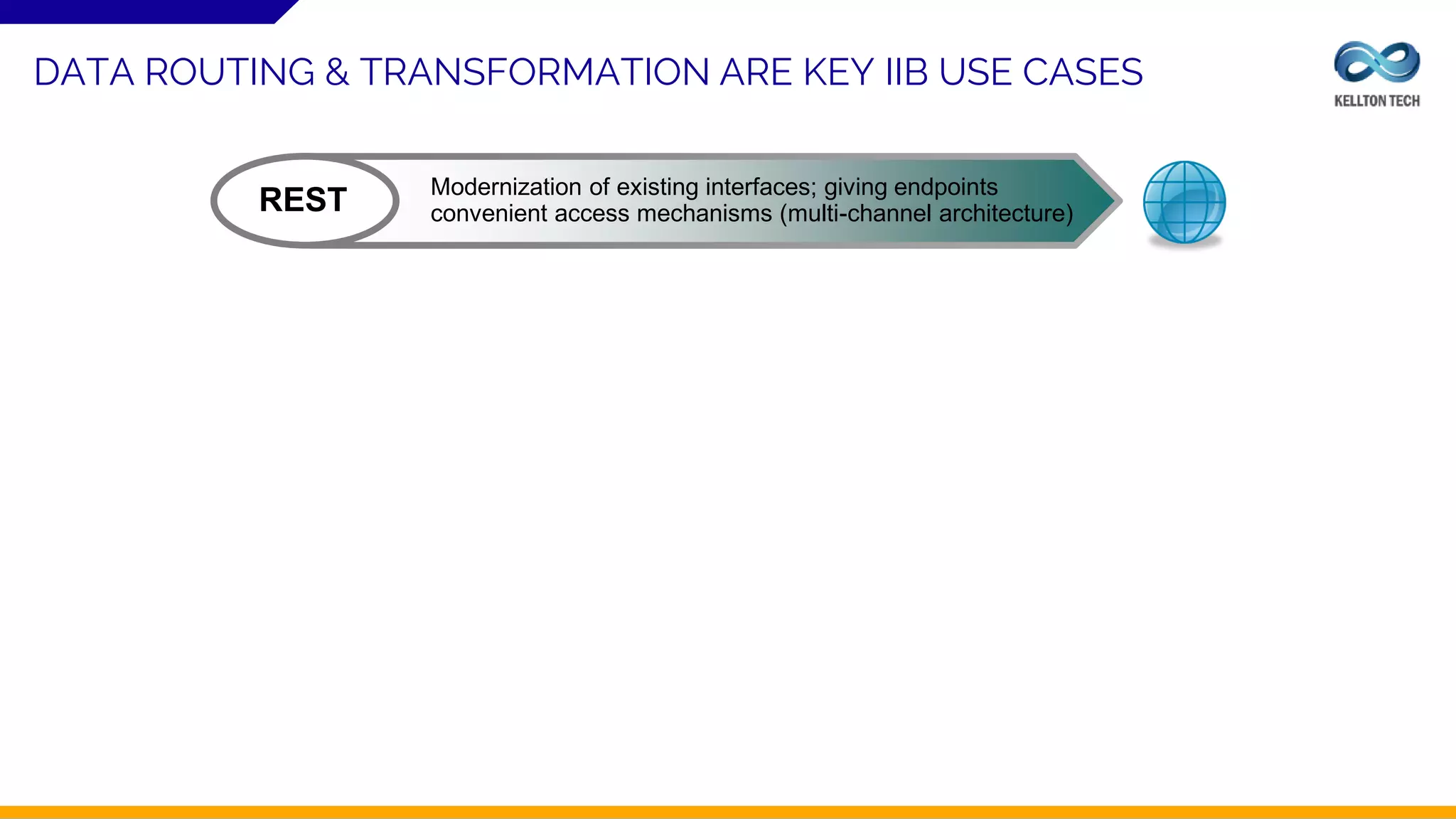 DATA ROUTING & TRANSFORMATION ARE KEY IIB USE CASES

KELLTON TECH

REST

Modernization of existing interfaces; giving endpoints convenient access mechanisms (multi-channel architecture)